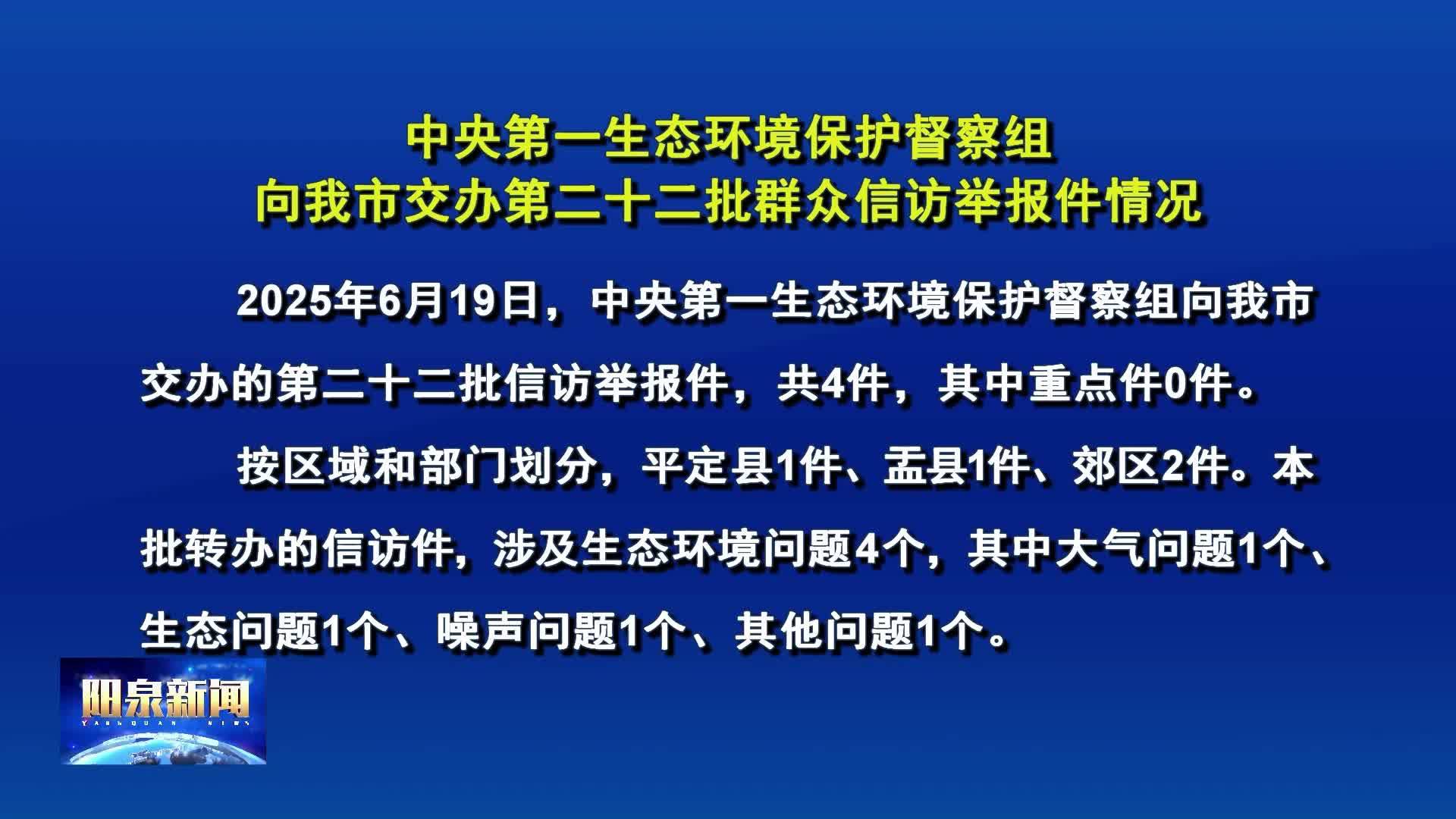 中央第一生态环境保护督察组
向我市交办第二十二批群众信访举报件情况

2025年6月19日，中央第一生态环境保护督察组向我市交办的第二十二批信访举报件，共4件，其中重点件0件。

按区域和部门划分，平定县1件、盂县1件、郊区2件。本批转办的信访件，涉及生态环境问题4个，其中大气问题1个、生态问题1个、噪声问题1个、其他问题1个。

阳泉新闻
YANGQUAN NEWS